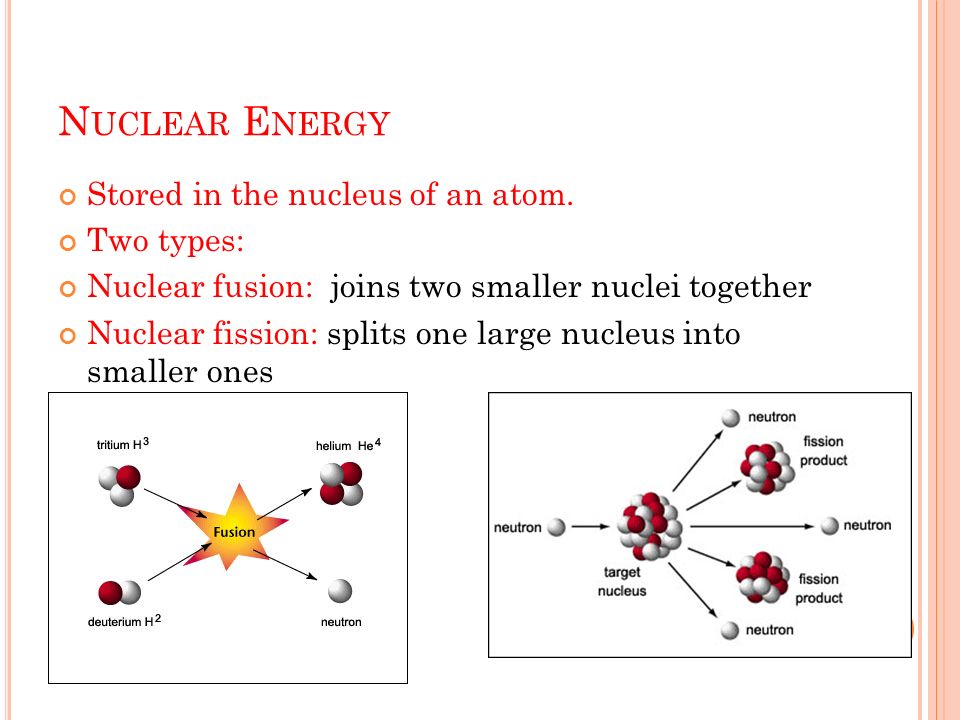 NUCLEAR ENERGY

Stored in the nucleus of an atom.

Two types:

Nuclear fusion: joins two smaller nuclei together

Nuclear fission: splits one large nucleus into smaller ones

tritium $H^3$

helium $He^4$

Fusion

deuterium $H^2$

neutron

neutron

fission product

neutron

neutron

target nucleus

fission product

neutron